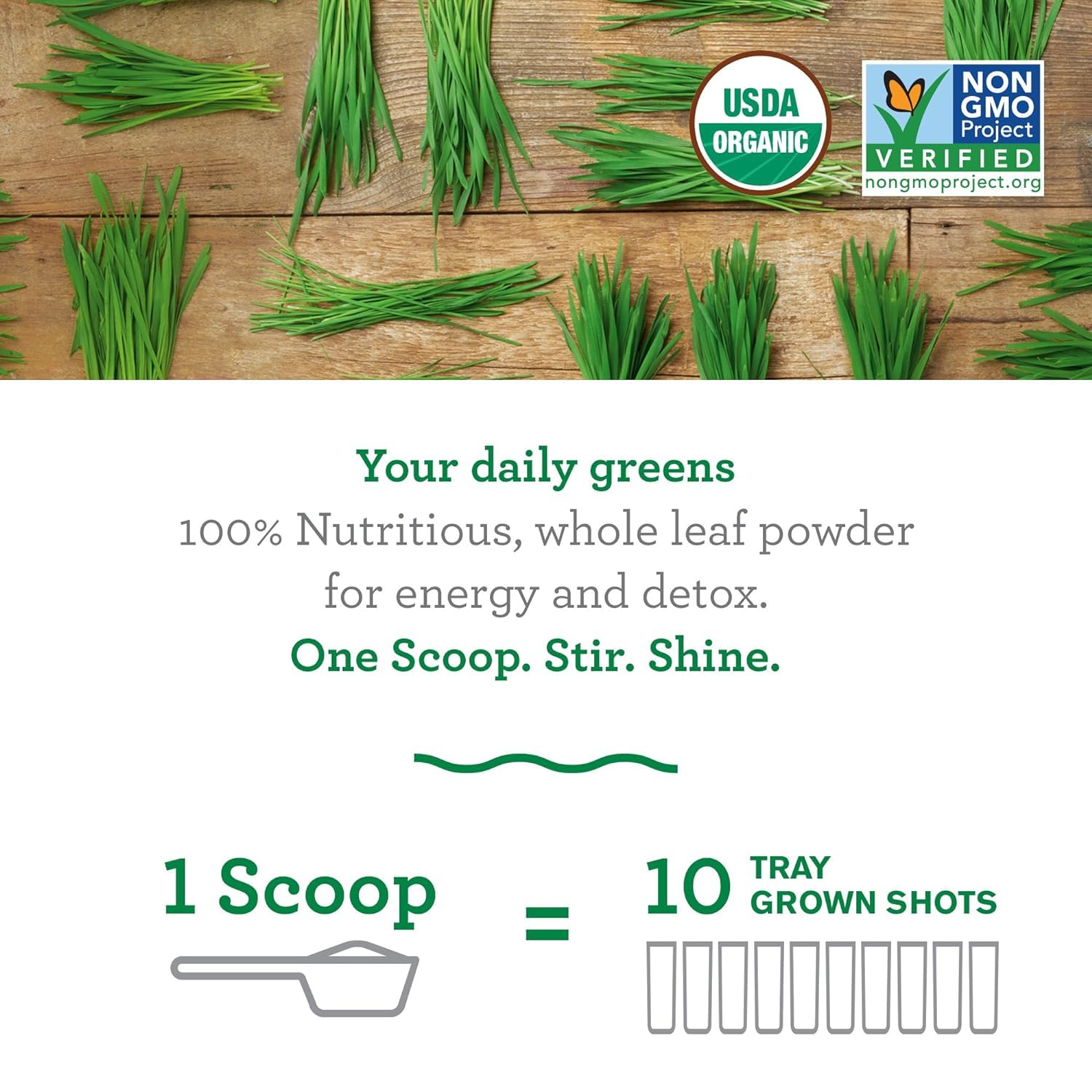 USDA ORGANIC

NON GMO Project VERIFIED nongmoproject.org

Your daily greens
100% Nutritious, whole leaf powder for energy and detox.
One Scoop. Stir. Shine.

1 Scoop = 10 TRAY GROWN SHOTS